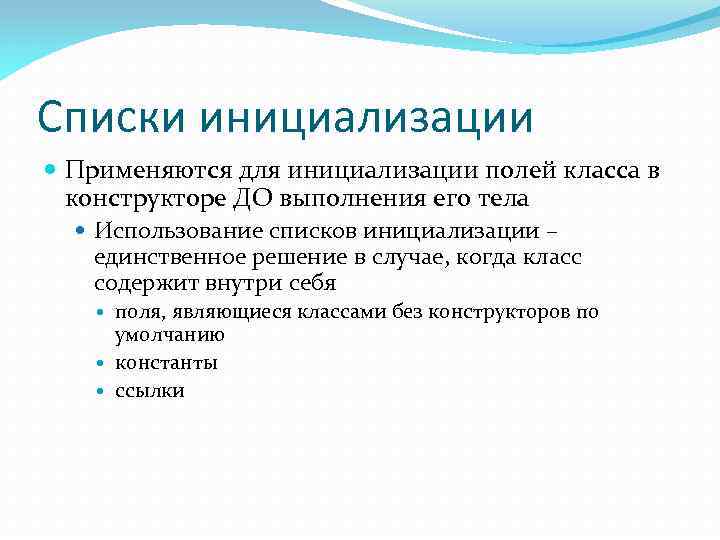 Списки инициализации

Применяются для инициализации полей класса в конструкторе ДО выполнения его тела

Использование списков инициализации – единственное решение в случае, когда класс содержит внутри себя

поля, являющиеся классами без конструкторов по умолчанию

константы

ссылки